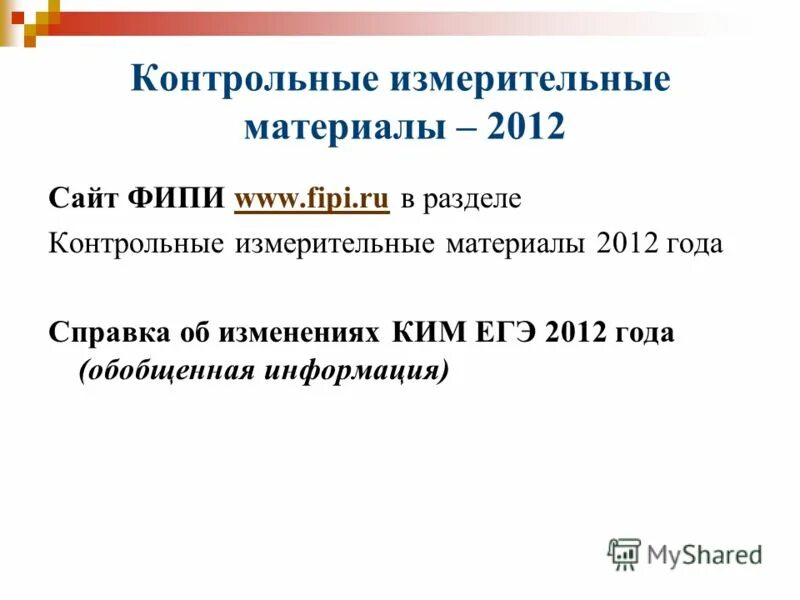 Контрольные измерительные материалы – 2012

Сайт ФИПИ www.fipi.ru в разделе

Контрольные измерительные материалы 2012 года

Справка об изменениях КИМ ЕГЭ 2012 года (обобщенная информация)

MyShared